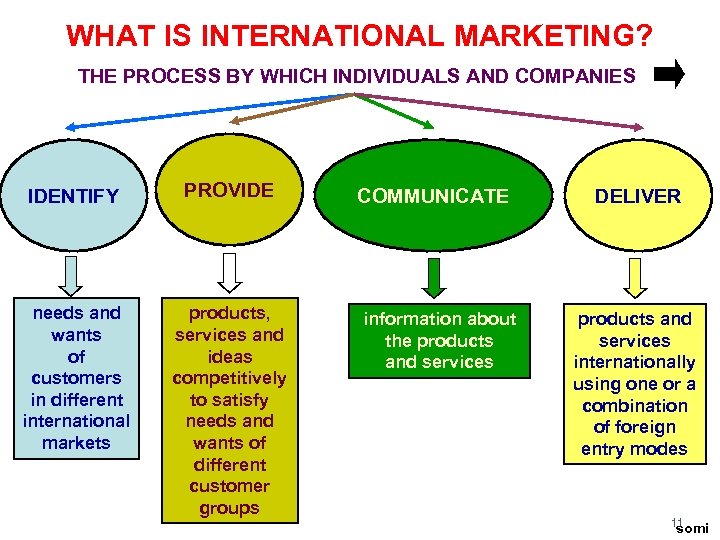 WHAT IS INTERNATIONAL MARKETING?

THE PROCESS BY WHICH INDIVIDUALS AND COMPANIES

IDENTIFY

PROVIDE

COMMUNICATE

DELIVER

needs and wants of customers in different international markets

products, services and ideas competitively to satisfy needs and wants of different customer groups

information about the products and services

products and services internationally using one or a combination of foreign entry modes

11

somi